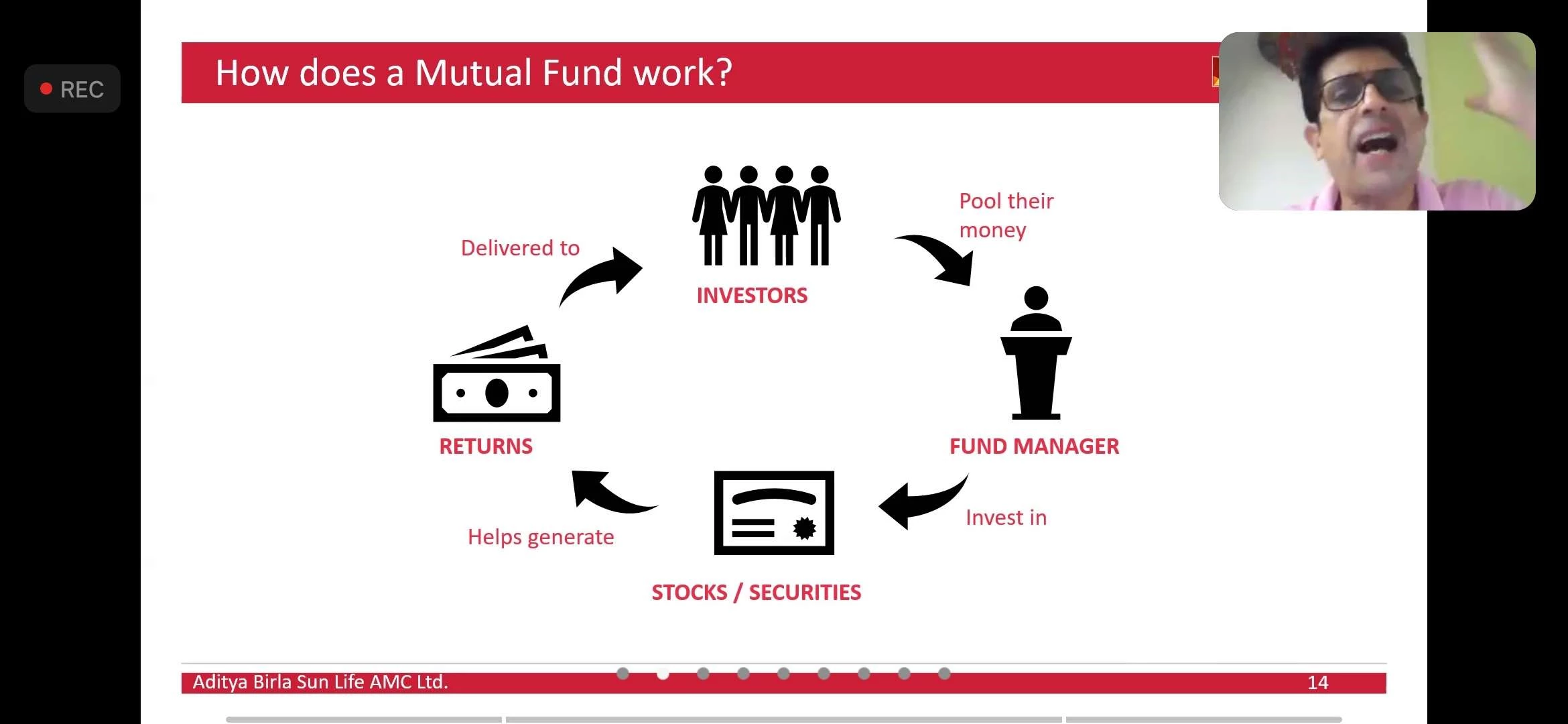 REC

How does a Mutual Fund work?

INVESTORS

Pool their money

FUND MANAGER

Invest in

STOCKS / SECURITIES

Helps generate

RETURNS

Delivered to

Aditya Birla Sun Life AMC Ltd.

14